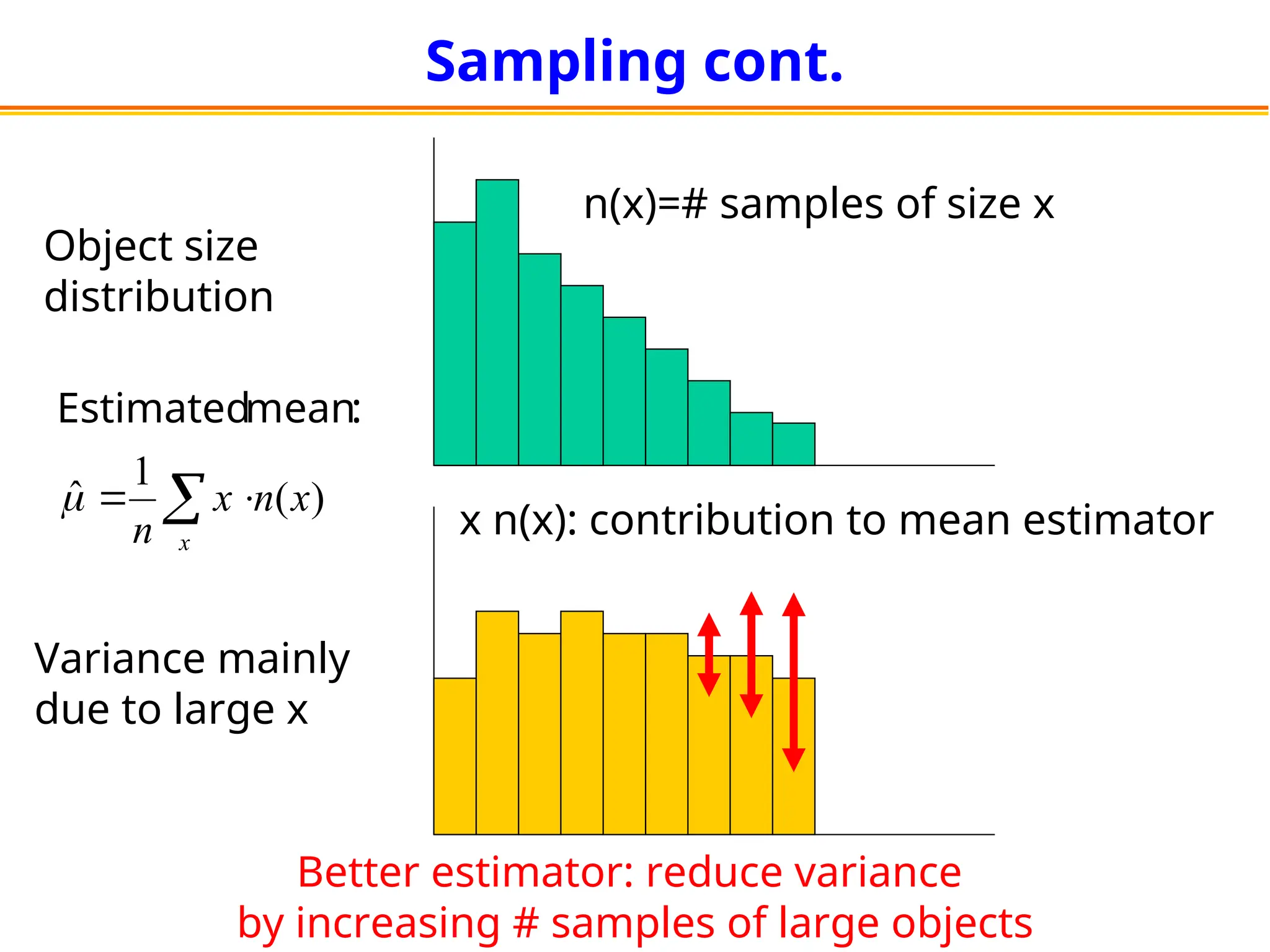 Sampling cont.

Object size distribution

n(x)=# samples of size x

Estimatedmean:

$\hat{\mu} = \frac{1}{n} \sum_{x} x \cdot n(x)$

x n(x): contribution to mean estimator

Variance mainly due to large x

Better estimator: reduce variance by increasing # samples of large objects